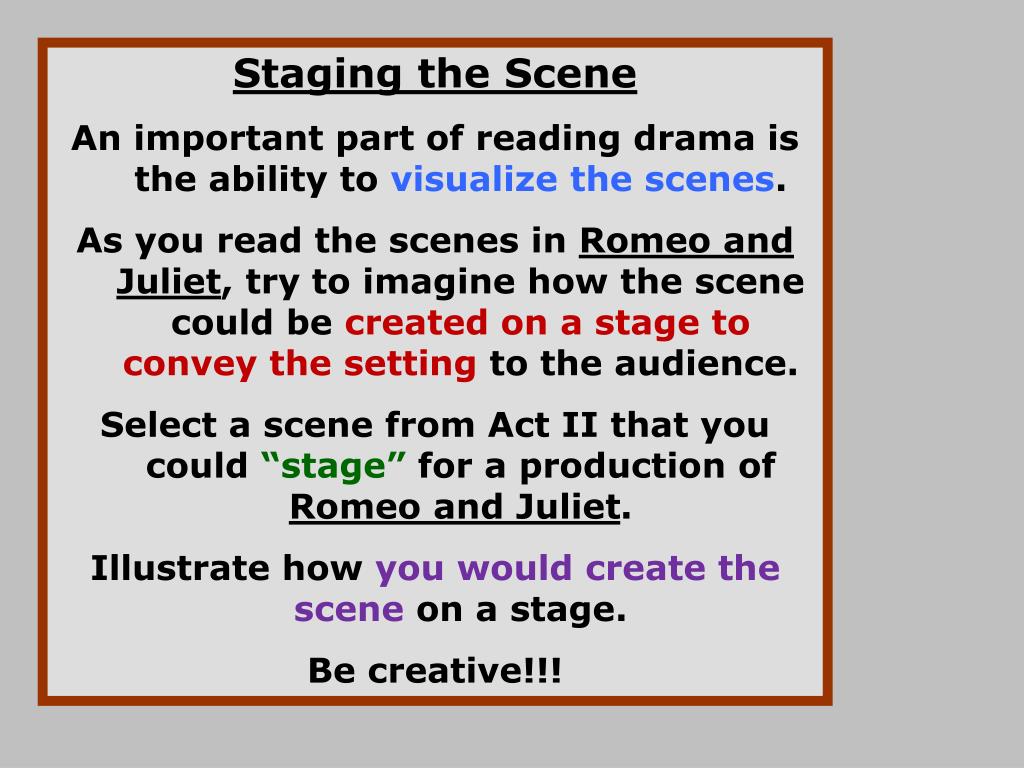 Staging the Scene

An important part of reading drama is the ability to visualize the scenes.

As you read the scenes in Romeo and Juliet, try to imagine how the scene could be created on a stage to convey the setting to the audience.

Select a scene from Act II that you could “stage” for a production of Romeo and Juliet.

Illustrate how you would create the scene on a stage.

Be creative!!!